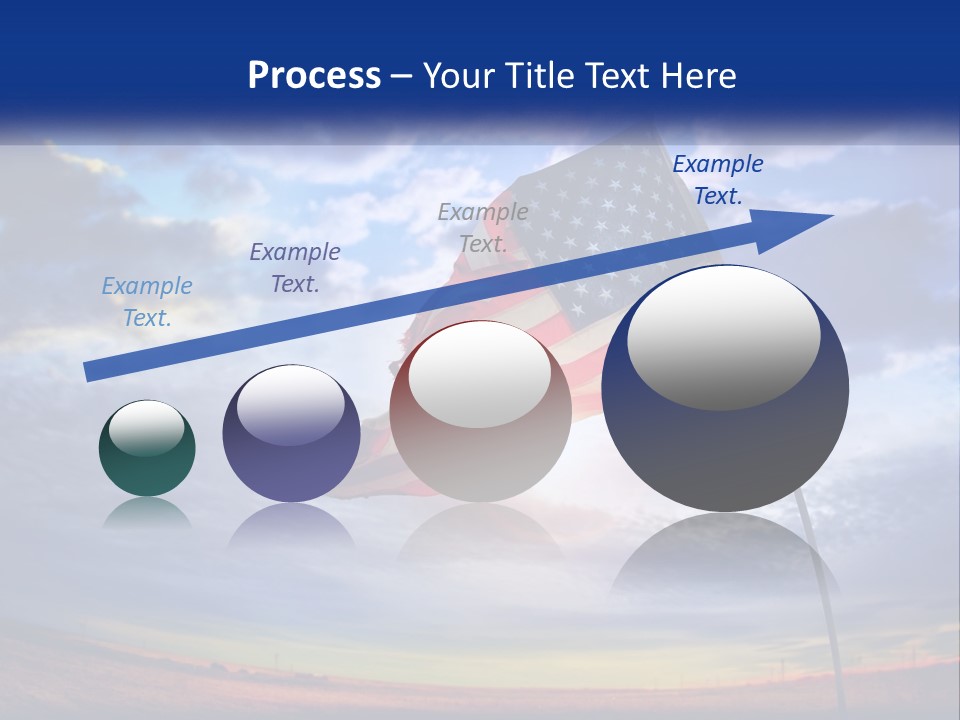 Process – Your Title Text Here

Example Text.

Example Text.

Example Text.

Example Text.